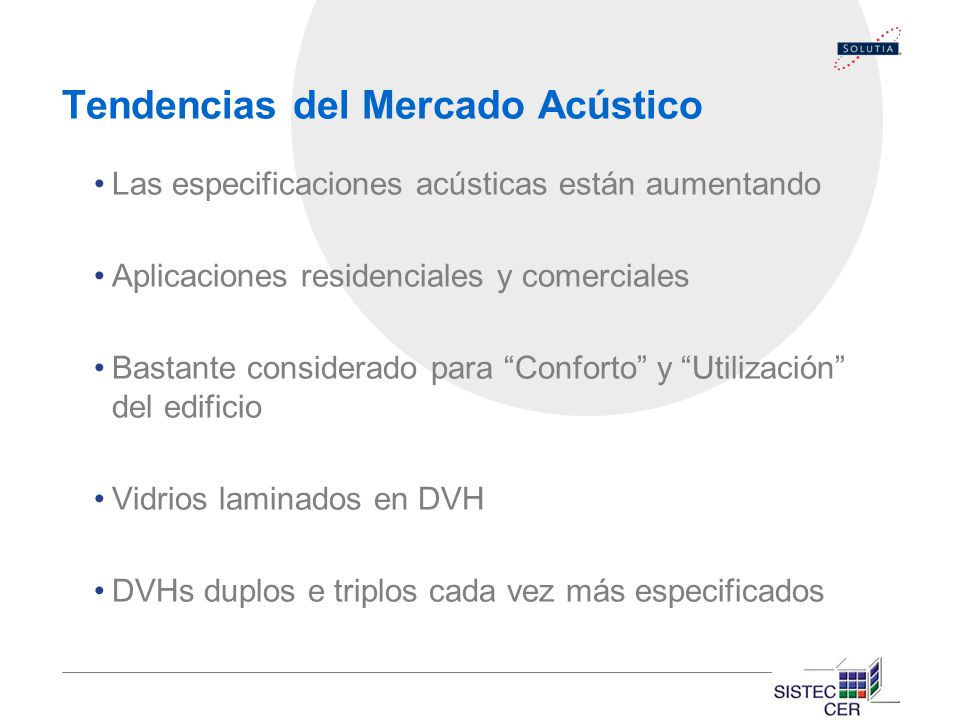 SOLUTIA

Tendencias del Mercado Acústico

• Las especificaciones acústicas están aumentando

• Aplicaciones residenciales y comerciales

• Bastante considerado para “Conforto” y “Utilización” del edificio

• Vidrios laminados en DVH

• DVHs duplos e triplos cada vez más especificados

SISTEC CER